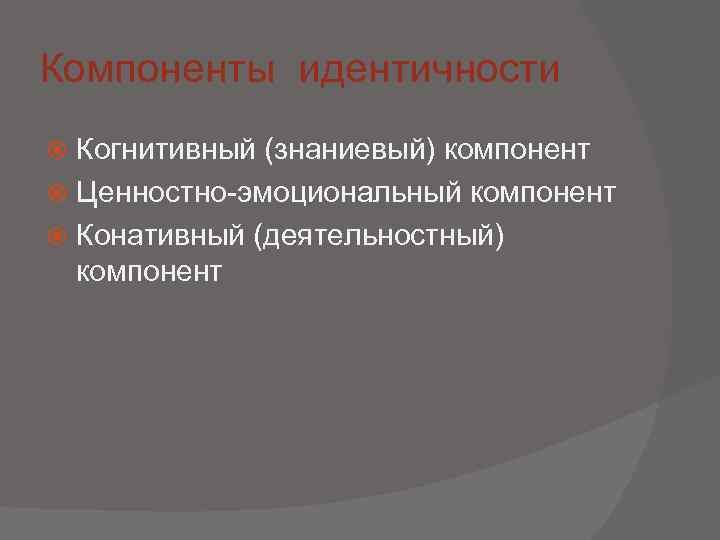 Компоненты идентичности

Когнитивный (знаниевый) компонент

Ценностно-эмоциональный компонент

Конативный (деятельностный) компонент